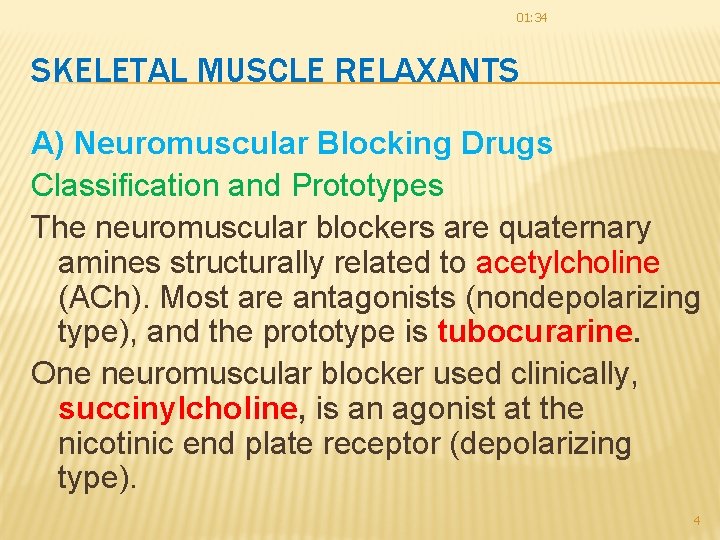 01:34

SKELETAL MUSCLE RELAXANTS

A) Neuromuscular Blocking Drugs

Classification and Prototypes

The neuromuscular blockers are quaternary amines structurally related to acetylcholine (ACh). Most are antagonists (nondepolarizing type), and the prototype is tubocurarine.

One neuromuscular blocker used clinically, succinylcholine, is an agonist at the nicotinic end plate receptor (depolarizing type).

4